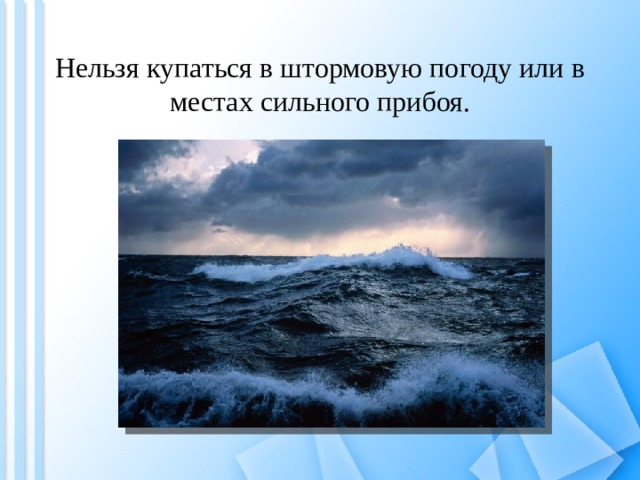 Нельзя купаться в штормовую погоду или в местах сильного прибоя.